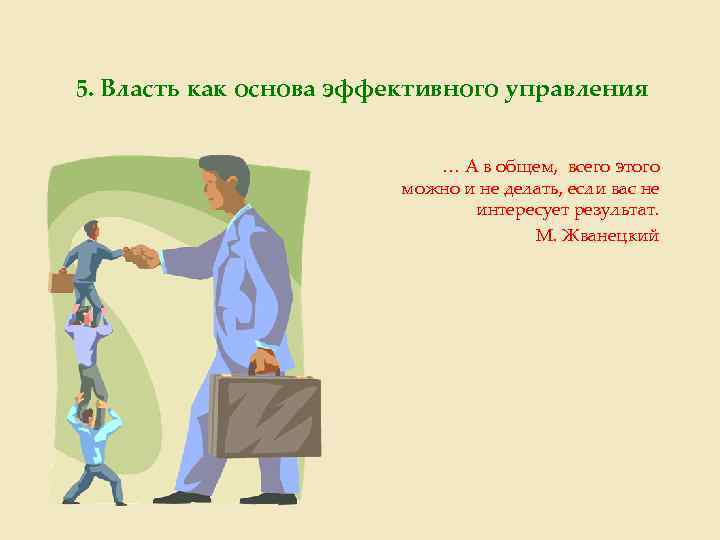 5. Власть как основа эффективного управления

… А в общем, всего этого можно и не делать, если вас не интересует результат.
М. Жванецкий